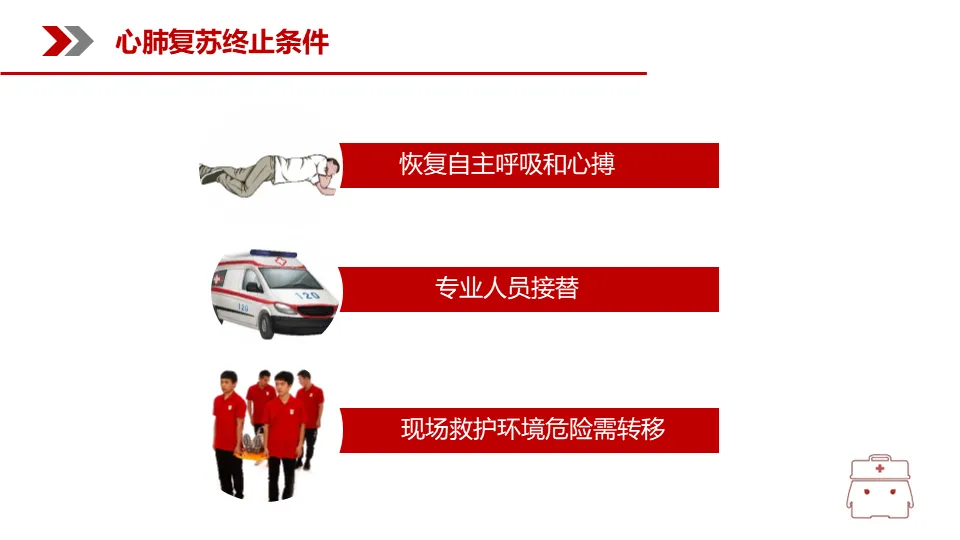 心肺复苏终止条件

恢复自主呼吸和心搏

120

120

专业人员接替

现场救护环境危险需转移